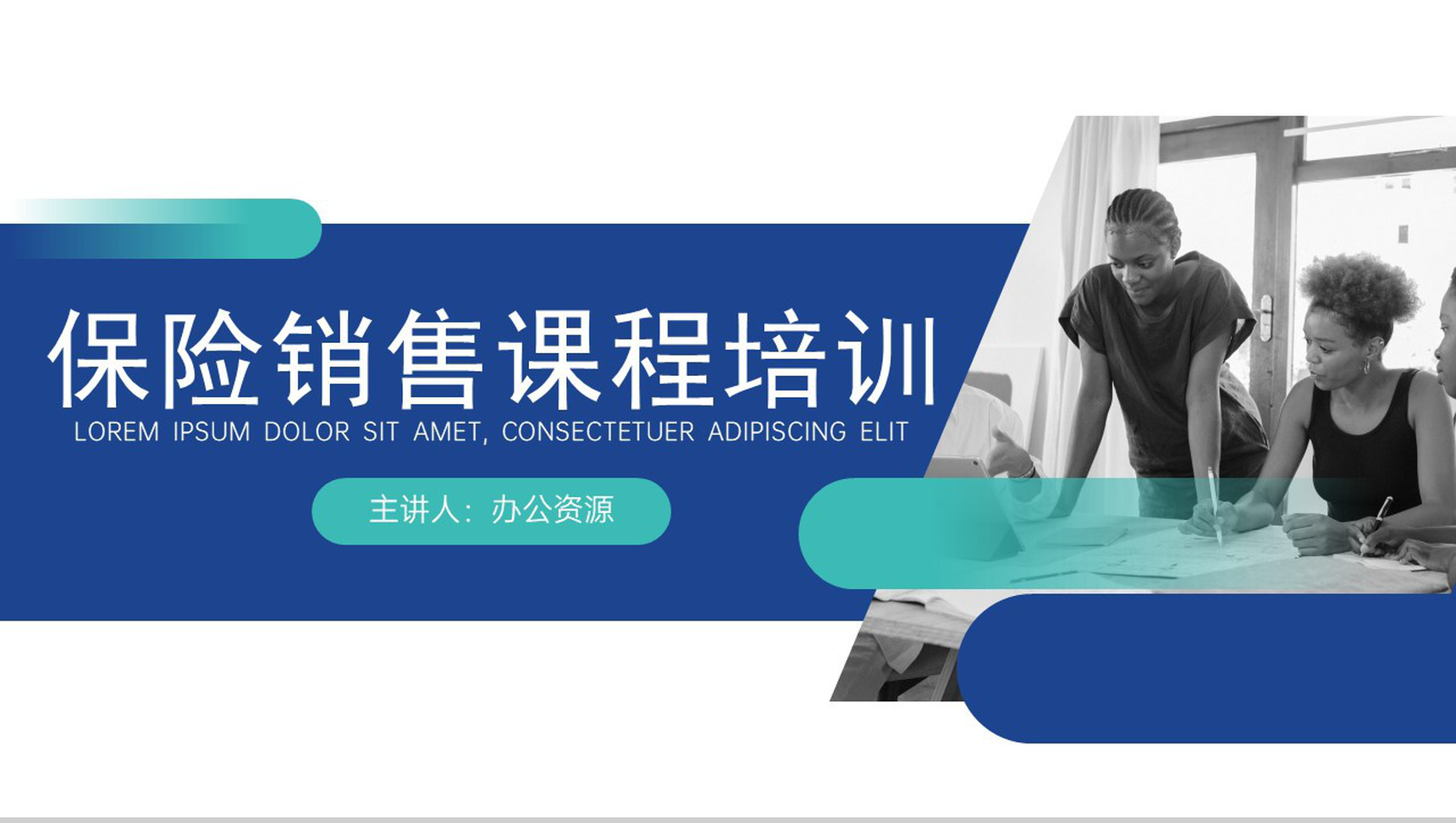 保险销售课程培训
LOREM IPSUM DOLOR SIT AMET, CONSECTETUER ADIPISCING ELIT

主讲人：办公资源